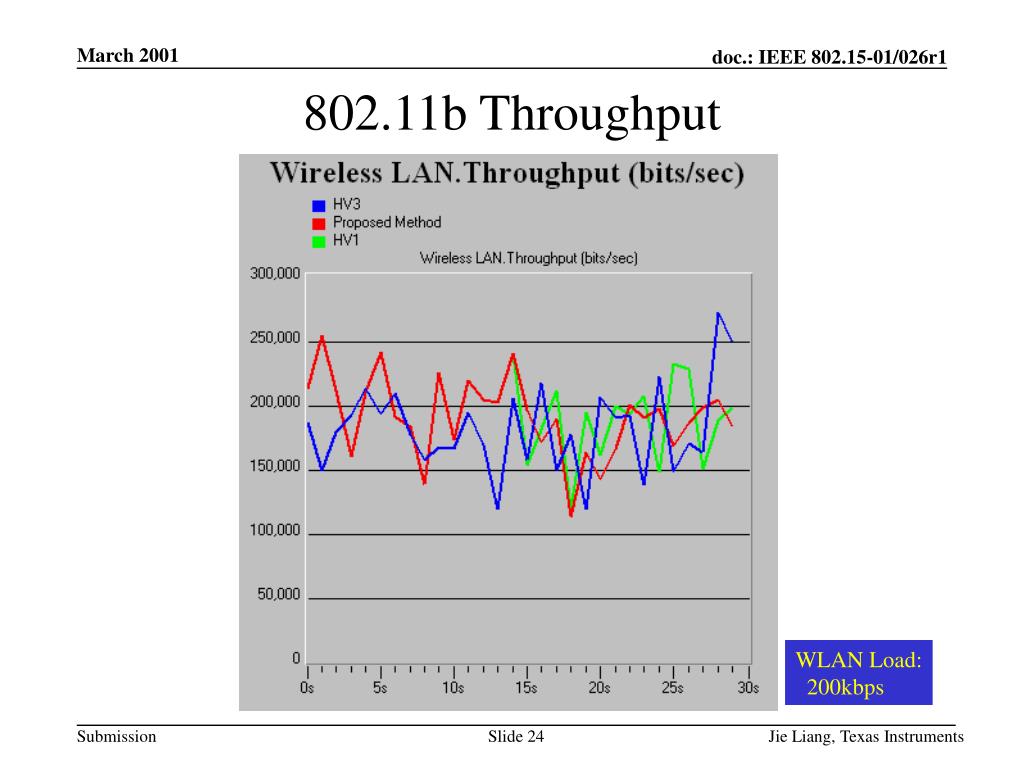 March 2001

doc.: IEEE 802.15-01/026r1

802.11b Throughput

Wireless LAN.Throughput (bits/sec)

HV3
Proposed Method
HV1

Wireless LAN.Throughput (bits/sec)

300,000
250,000
200,000
150,000
100,000
50,000
0

0s 5s 10s 15s 20s 25s 30s

WLAN Load:
200kbps

Submission

Slide 24

Jie Liang, Texas Instruments